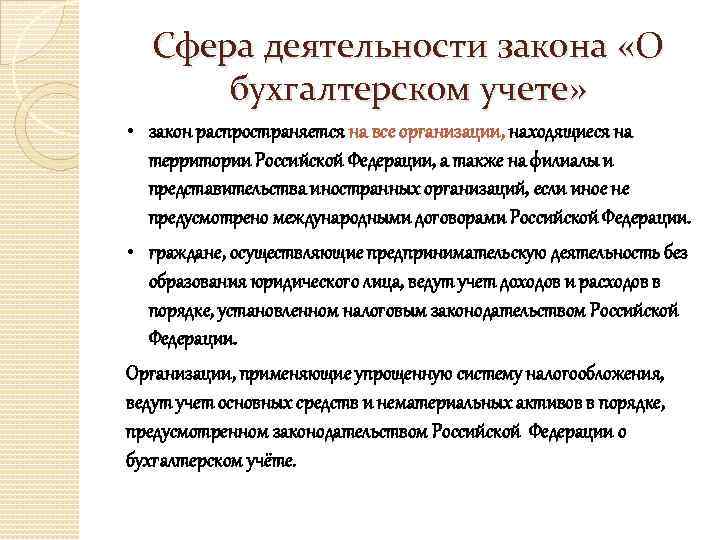 Сфера деятельности закона «О бухгалтерском учете»

• закон распространяется на все организации, находящиеся на территории Российской Федерации, а также на филиалы и представительства иностранных организаций, если иное не предусмотрено международными договорами Российской Федерации.

• граждане, осуществляющие предпринимательскую деятельность без образования юридического лица, ведут учет доходов и расходов в порядке, установленном налоговым законодательством Российской Федерации.

Организации, применяющие упрощенную систему налогообложения, ведут учет основных средств и нематериальных активов в порядке, предусмотренном законодательством Российской Федерации о бухгалтерском учёте.